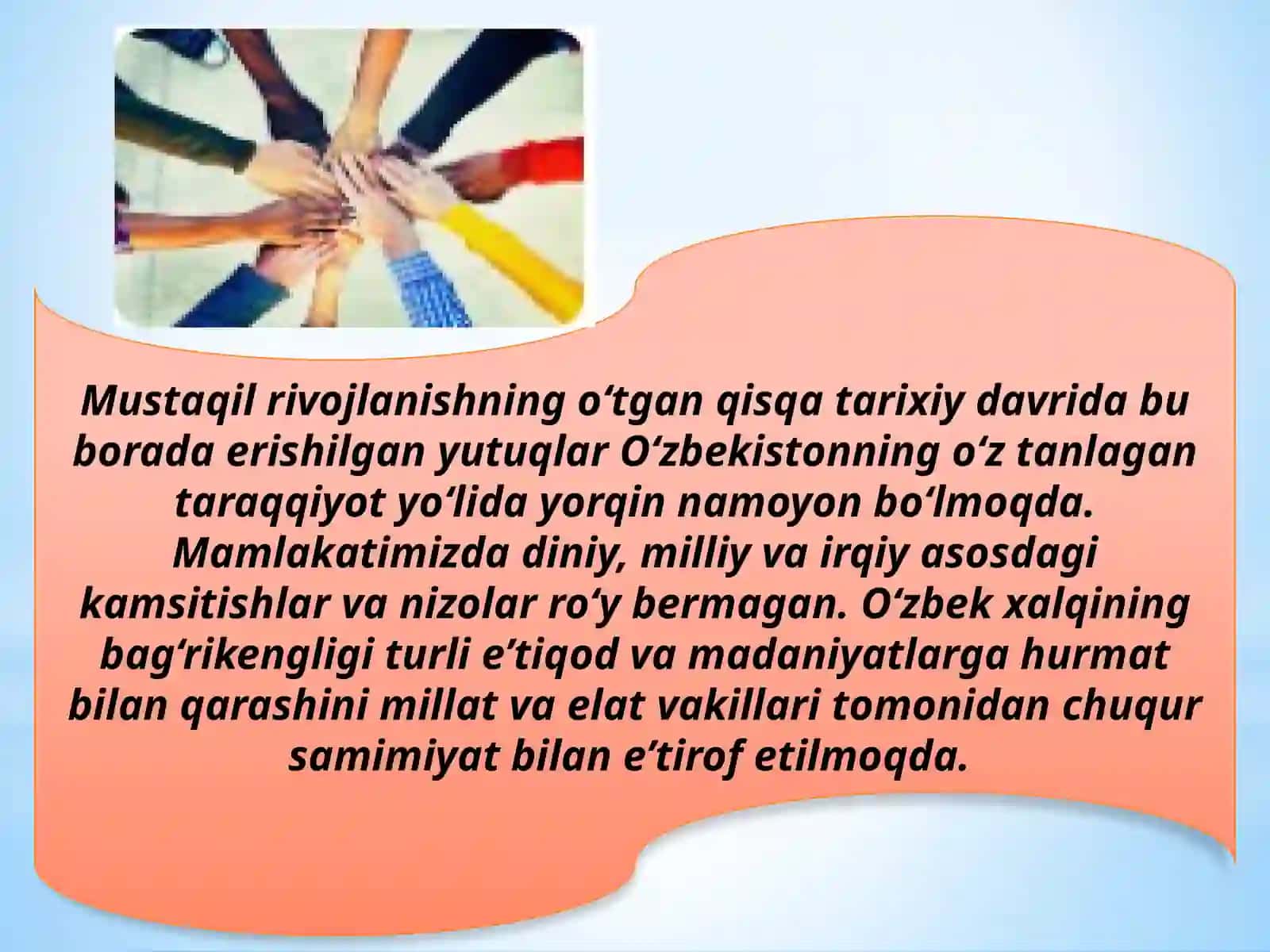 Mustaqil rivojlanishning o‘tgan qisqa tarixiy davrida bu borada erishilgan yutuqlar O‘zbekistonning o‘z tanlagan taraqqiyot yo‘lida yorqin namoyon bo‘lmoqda. Mamlakatimizda diniy, milliy va irqiy asosdagi kamsitishlar va nizolar ro‘y bermagan. O‘zbek xalqining bag‘rikengligi turli e’tiqod va madaniyatlarga hurmat bilan qarashini millat va elat vakillari tomonidan chuqur samimiyat bilan e’tirof etilmoqda.